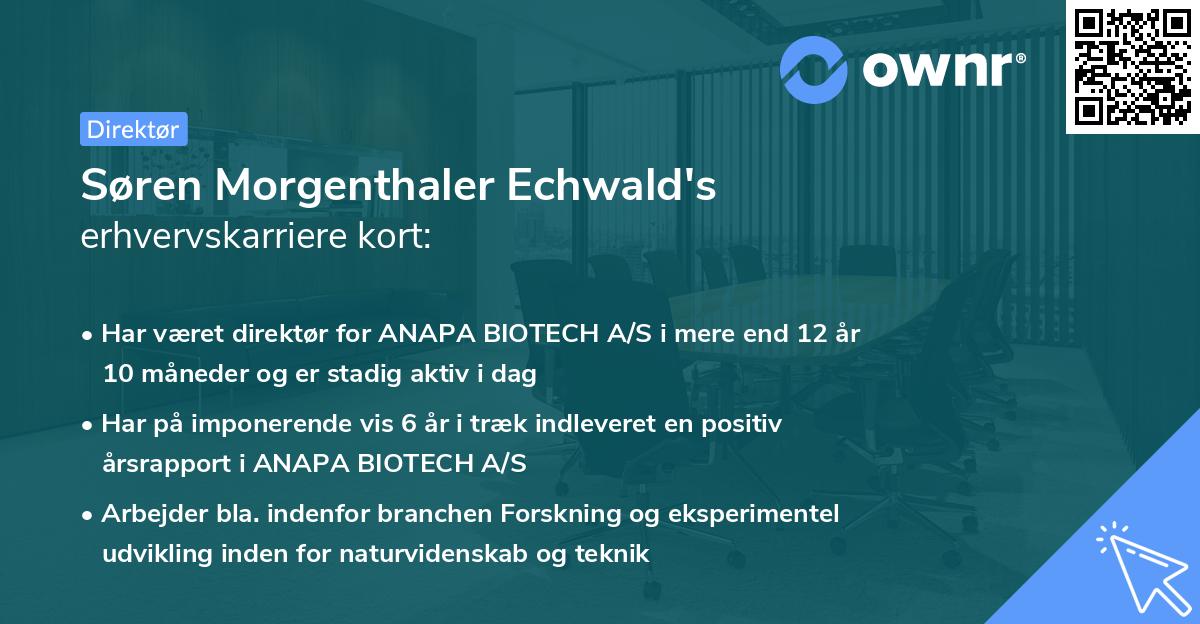 ownr®

Direktør

Søren Morgenthaler Echwald's
erhvervskarriere kort:

• Har været direktør for ANAPA BIOTECH A/S i mere end 12 år 10 måneder og er stadig aktiv i dag

• Har på imponerende vis 6 år i træk indleveret en positiv årsrapport i ANAPA BIOTECH A/S

• Arbejder bla. indenfor branchen Forskning og eksperimentel udvikling inden for naturvidenskab og teknik